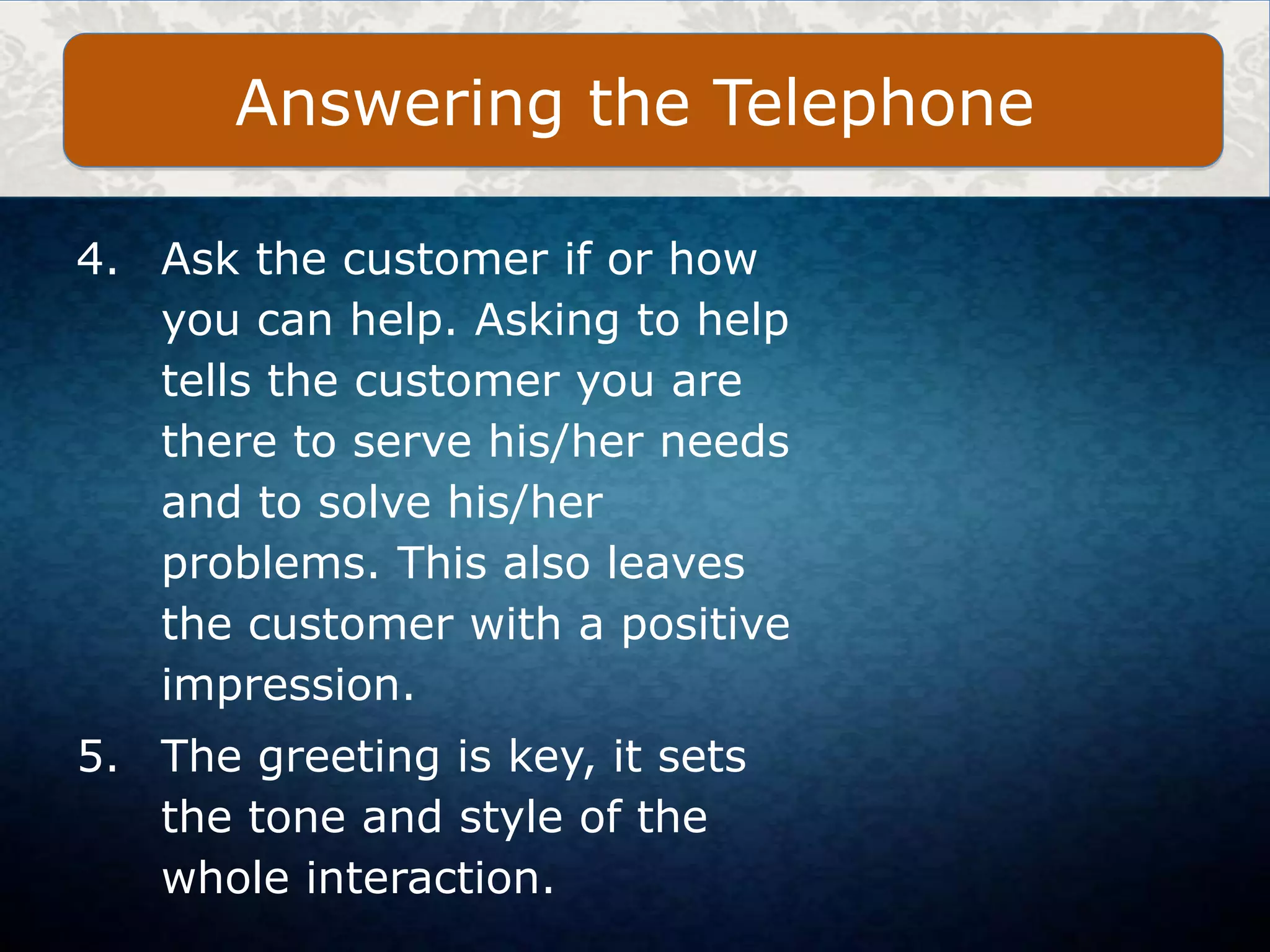 Answering the Telephone

4. Ask the customer if or how you can help. Asking to help tells the customer you are there to serve his/her needs and to solve his/her problems. This also leaves the customer with a positive impression.

5. The greeting is key, it sets the tone and style of the whole interaction.